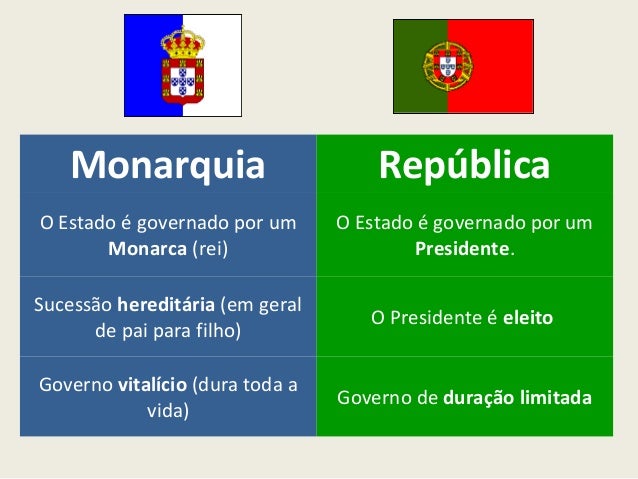 | Monarquia | República |
|---|---|
| O Estado é governado por um Monarca (rei) | O Estado é governado por um Presidente. |
| Sucessão hereditária (em geral de pai para filho) | O Presidente é eleito |
| Governo vitalício (dura toda a vida) | Governo de duração limitada |